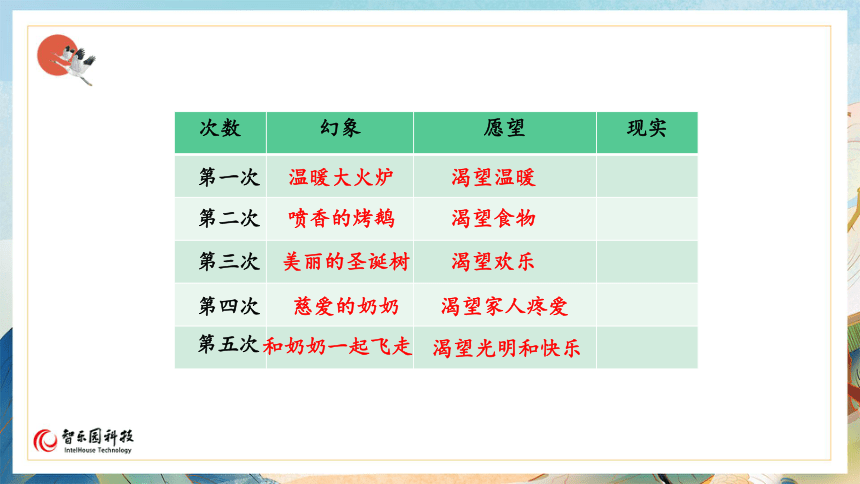 | 次数 | 幻象 | 愿望 | 现实 |
|---|---|---|---|
| 第一次 | 温暖大火炉 | 渴望温暖 | |
| 第二次 | 喷香的烤鹅 | 渴望食物 | |
| 第三次 | 美丽的圣诞树 | 渴望欢乐 | |
| 第四次 | 慈爱的奶奶 | 渴望家人疼爱 | |
| 第五次 | 和奶奶一起飞走 | 渴望光明和快乐 | |

智乐园科技
IntelHouse Technology